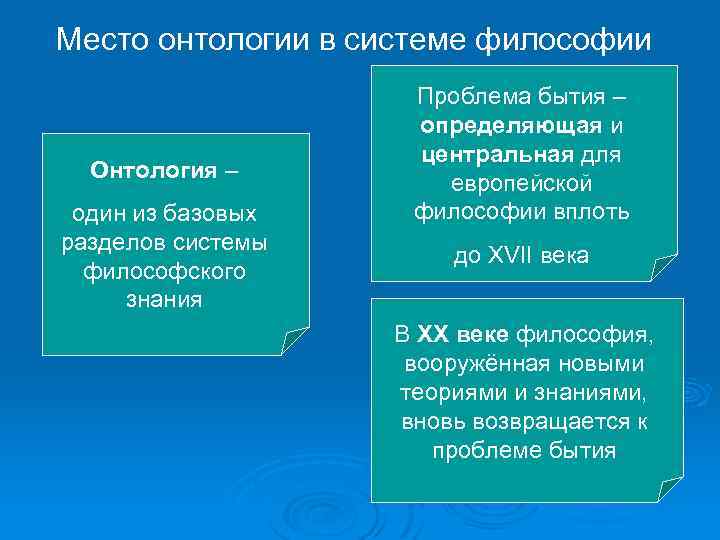 Место онтологии в системе философии

Онтология –

один из базовых разделов системы философского знания

Проблема бытия – определяющая и центральная для европейской философии вплоть

до XVII века

В XX веке философия, вооружённая новыми теориями и знаниями, вновь возвращается к проблеме бытия